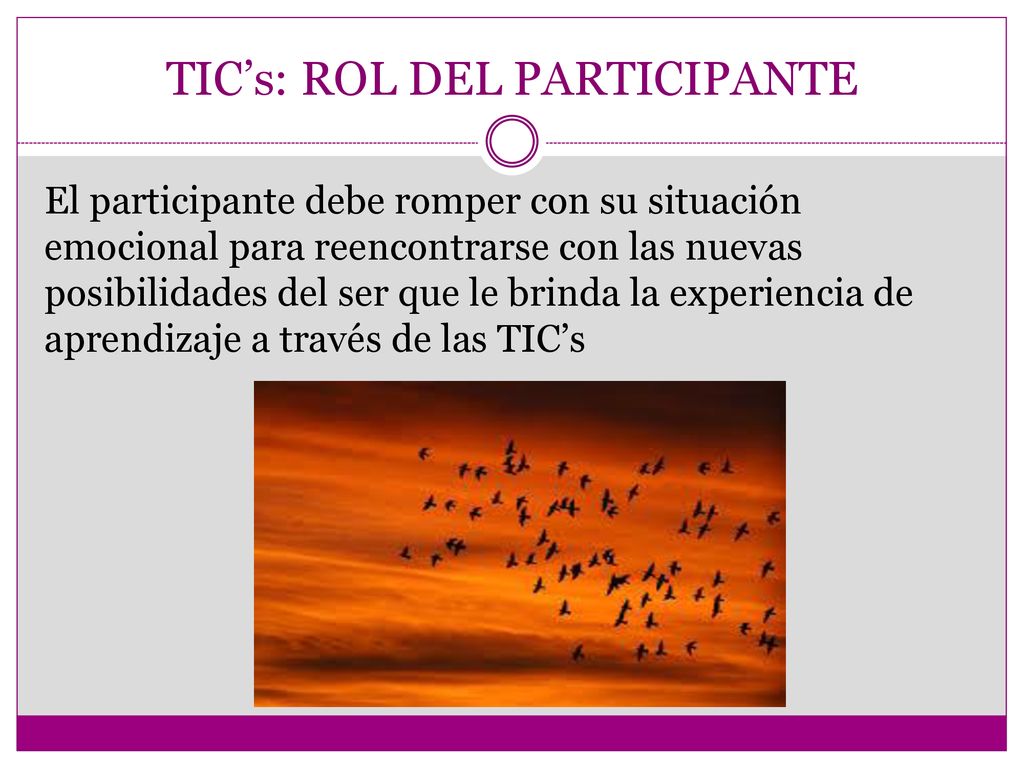 TIC’s: ROL DEL PARTICIPANTE

El participante debe romper con su situación emocional para reencontrarse con las nuevas posibilidades del ser que le brinda la experiencia de aprendizaje a través de las TIC’s